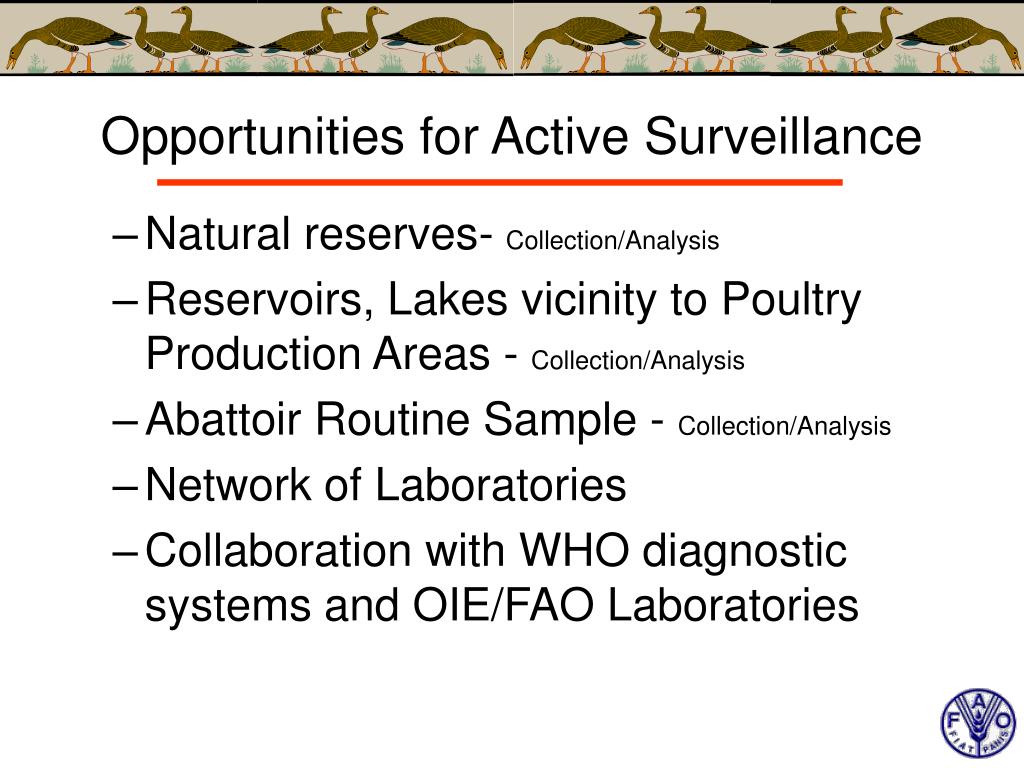 Opportunities for Active Surveillance

– Natural reserves- Collection/Analysis
– Reservoirs, Lakes vicinity to Poultry Production Areas - Collection/Analysis
– Abattoir Routine Sample - Collection/Analysis
– Network of Laboratories
– Collaboration with WHO diagnostic systems and OIE/FAO Laboratories

F A O
FIAT PANIS